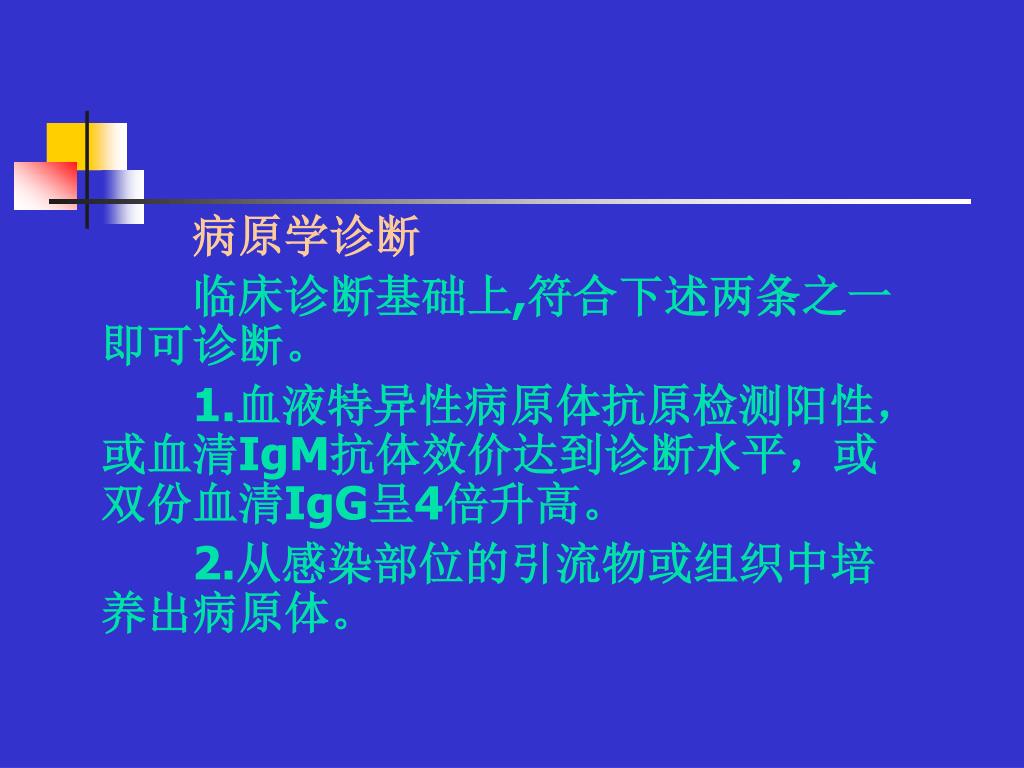 病原学诊断

临床诊断基础上,符合下述两条之一即可诊断。

1.血液特异性病原体抗原检测阳性，或血清IgM抗体效价达到诊断水平，或双份血清IgG呈4倍升高。

2.从感染部位的引流物或组织中培养出病原体。